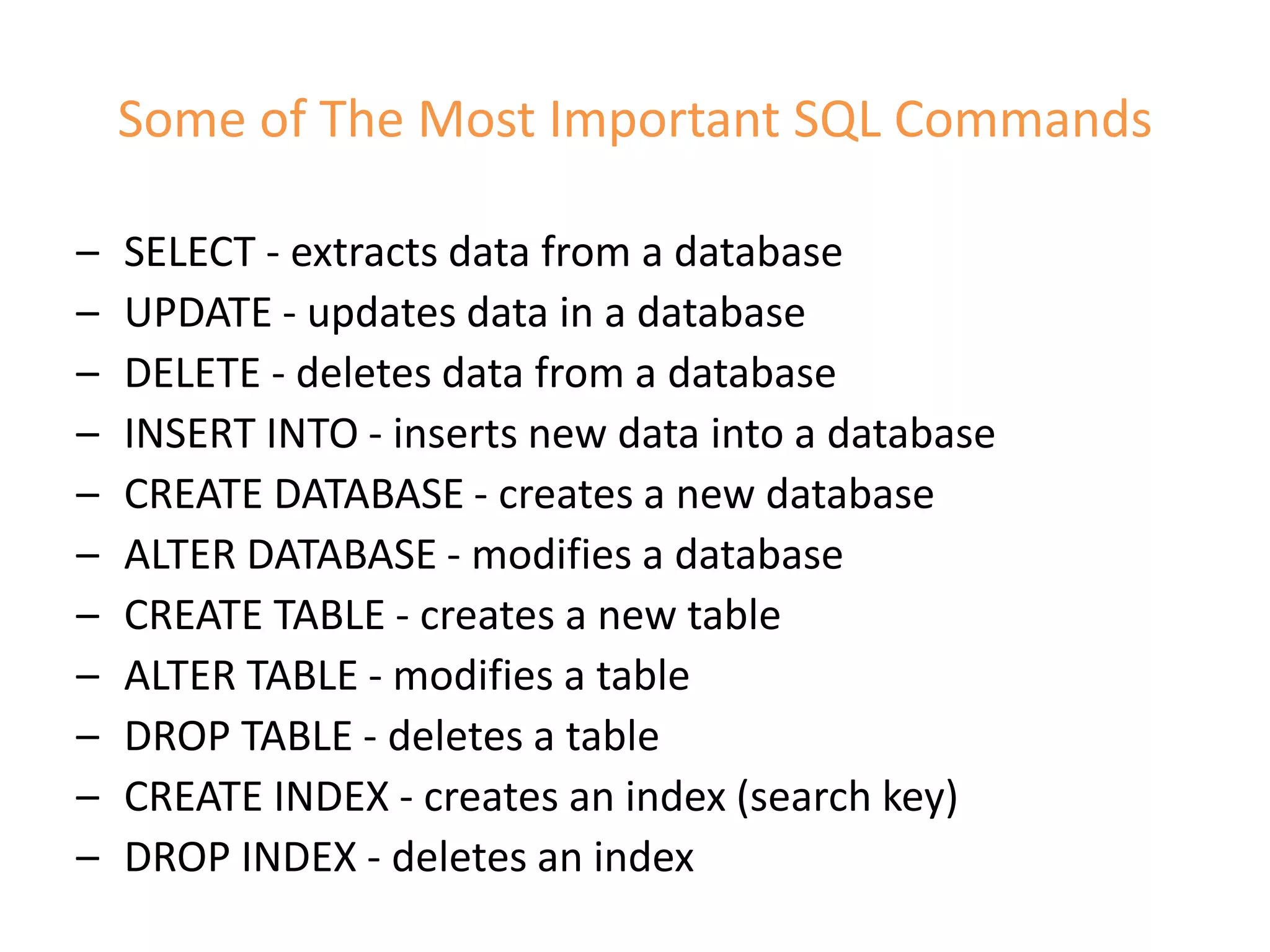 Some of The Most Important SQL Commands

– SELECT - extracts data from a database
– UPDATE - updates data in a database
– DELETE - deletes data from a database
– INSERT INTO - inserts new data into a database
– CREATE DATABASE - creates a new database
– ALTER DATABASE - modifies a database
– CREATE TABLE - creates a new table
– ALTER TABLE - modifies a table
– DROP TABLE - deletes a table
– CREATE INDEX - creates an index (search key)
– DROP INDEX - deletes an index